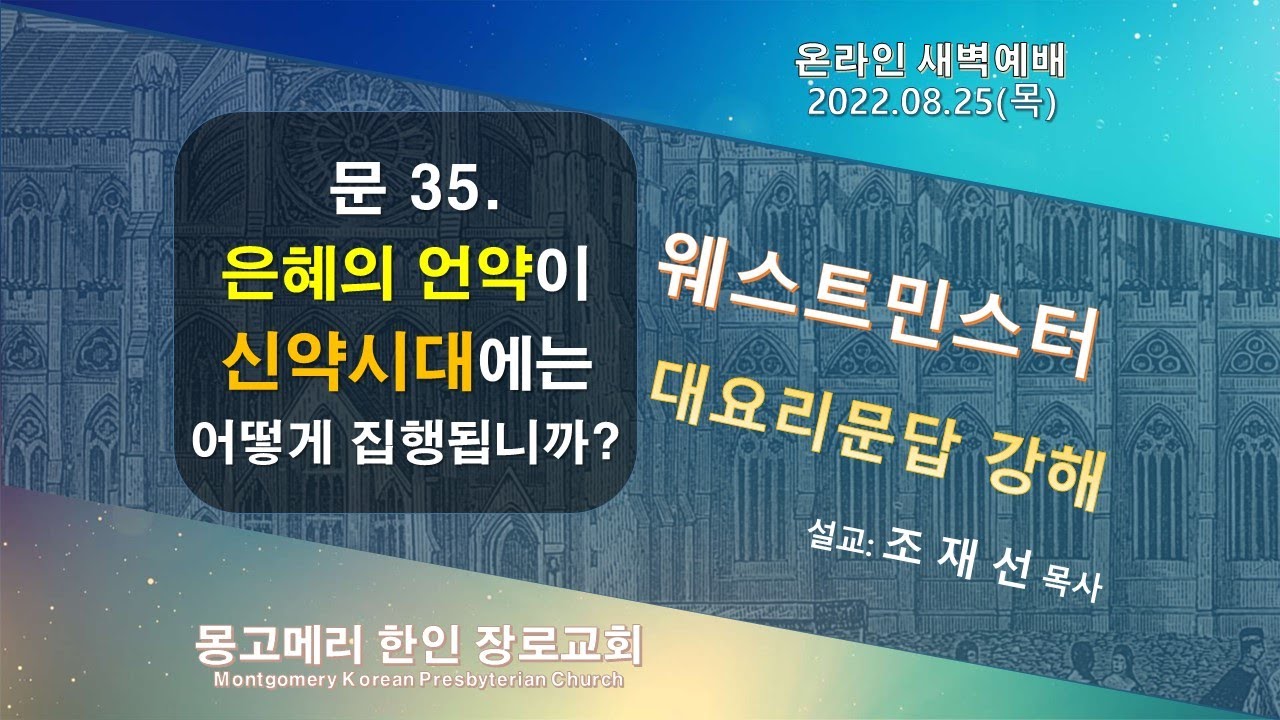 온라인 새벽예배
2022.08.25(목)

문 35.
은혜의 언약이
신약시대에는
어떻게 집행됩니까?

웨스트민스터
대요리문답 강해

설교: 조 재 선 목사

몽고메리 한인 장로교회
Montgomery Korean Presbyterian Church